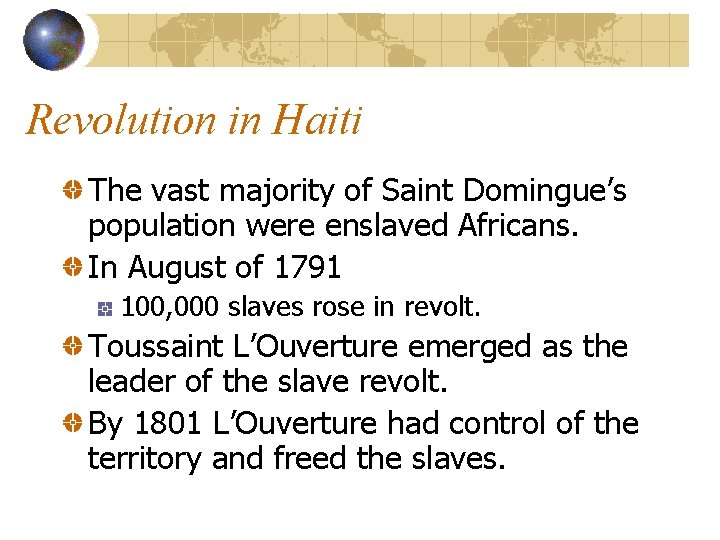 Revolution in Haiti

The vast majority of Saint Domingue's population were enslaved Africans.

In August of 1791

100,000 slaves rose in revolt.

Toussaint L'Ouverture emerged as the leader of the slave revolt.

By 1801 L'Ouverture had control of the territory and freed the slaves.